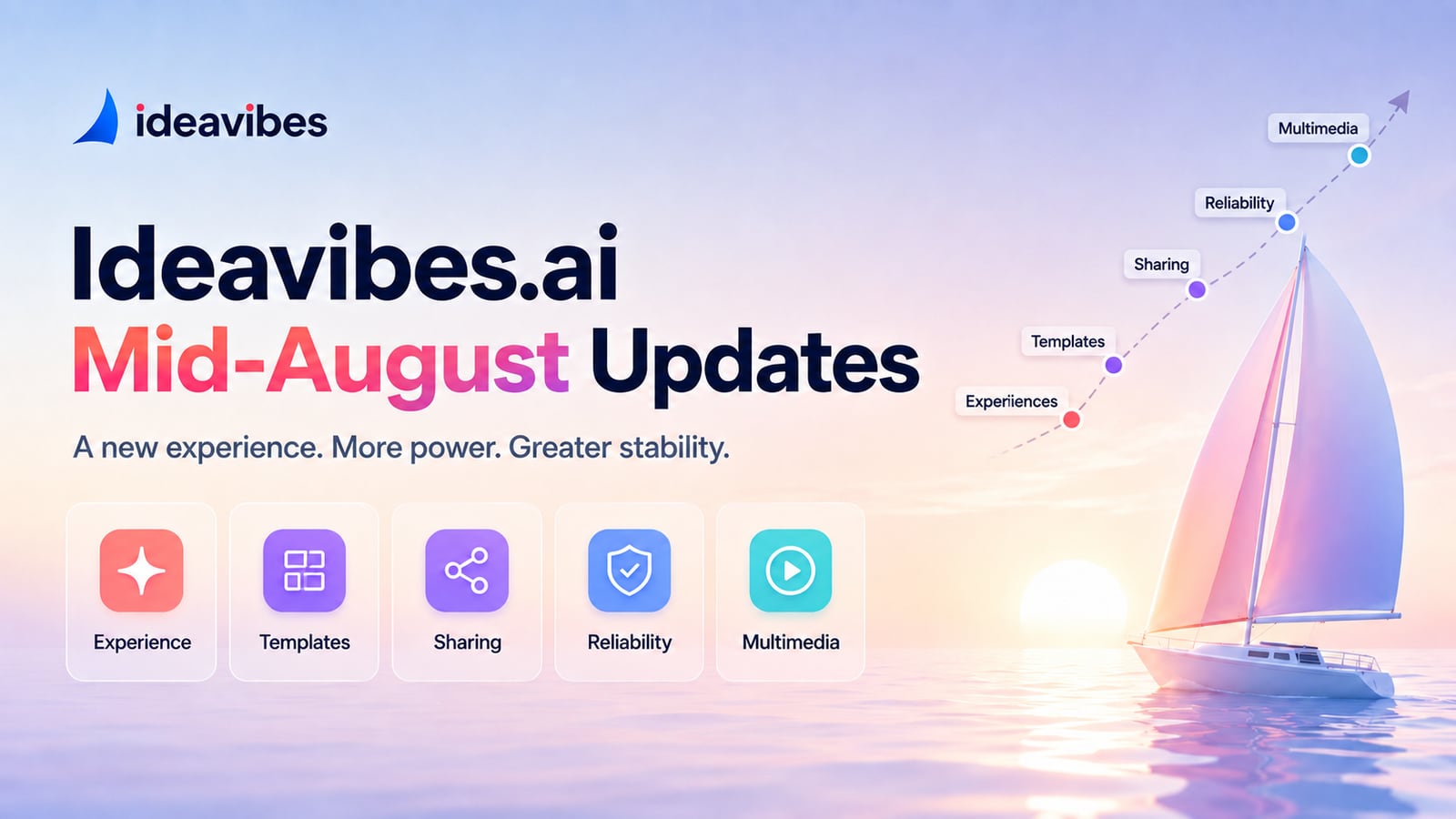 ideavibes

Ideavibes.ai
Mid-August Updates

A new experience. More power. Greater stability.

Experience

Templates

Sharing

Reliability

Multimedia

Multimedia
Reliability
Sharing
Templates
Experiiences